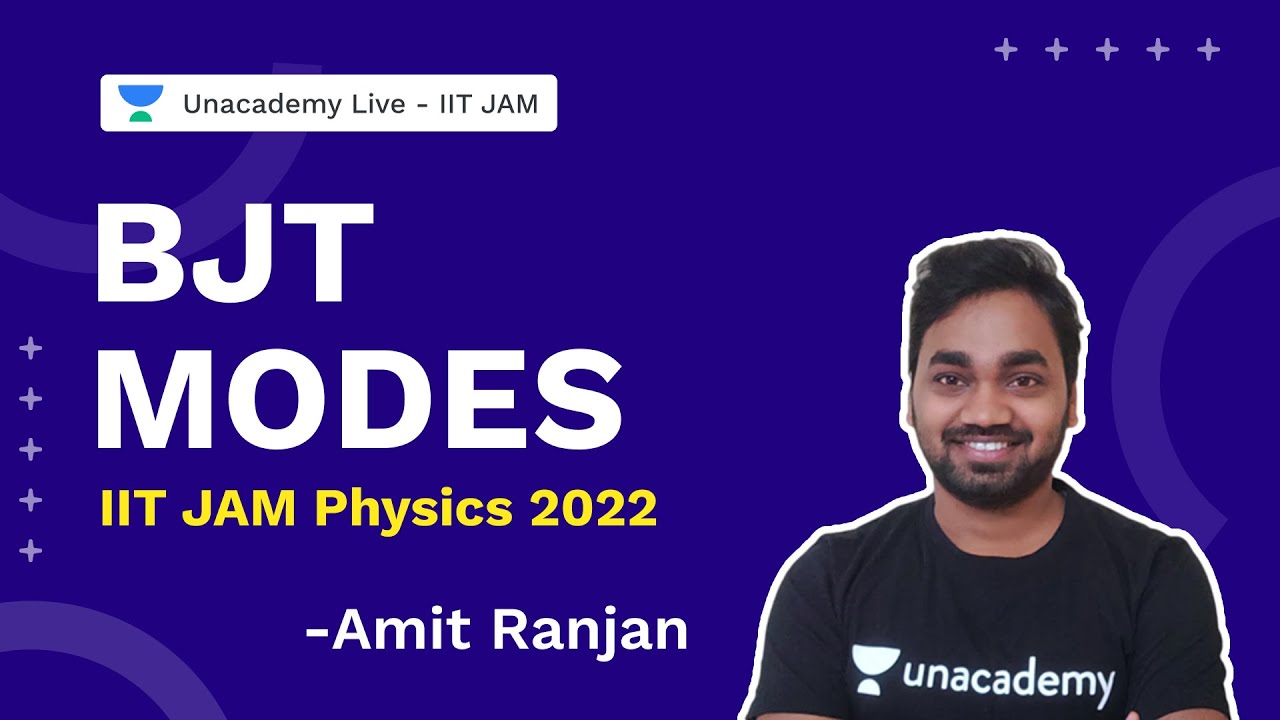 Unacademy Live - IIT JAM

BJT MODES

IIT JAM Physics 2022

-Amit Ranjan

unacademy